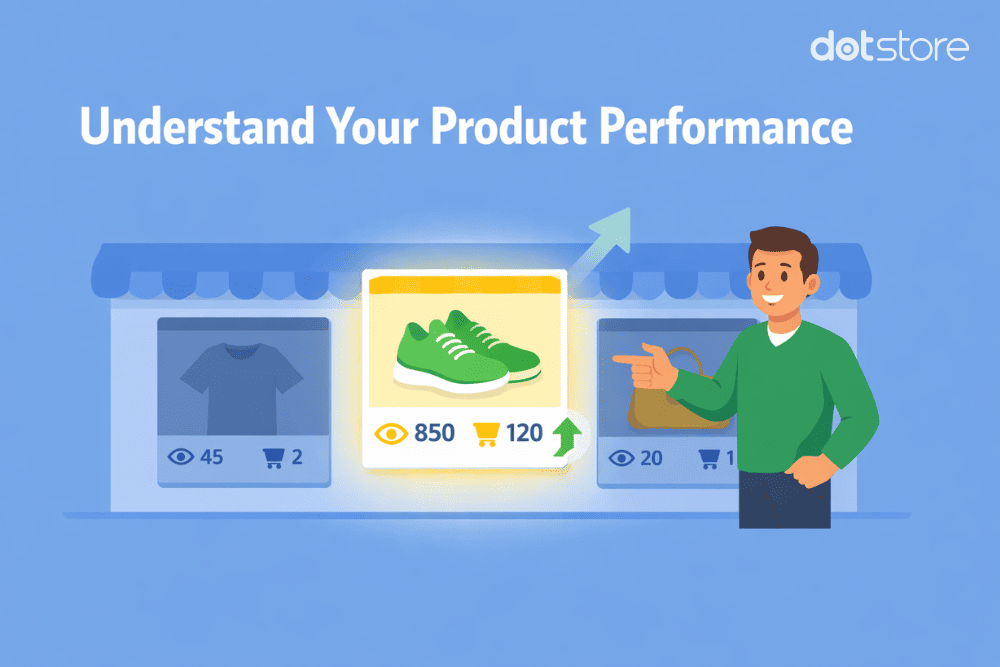 dotstore

Understand Your Product Performance

45 2

850 120

20 1